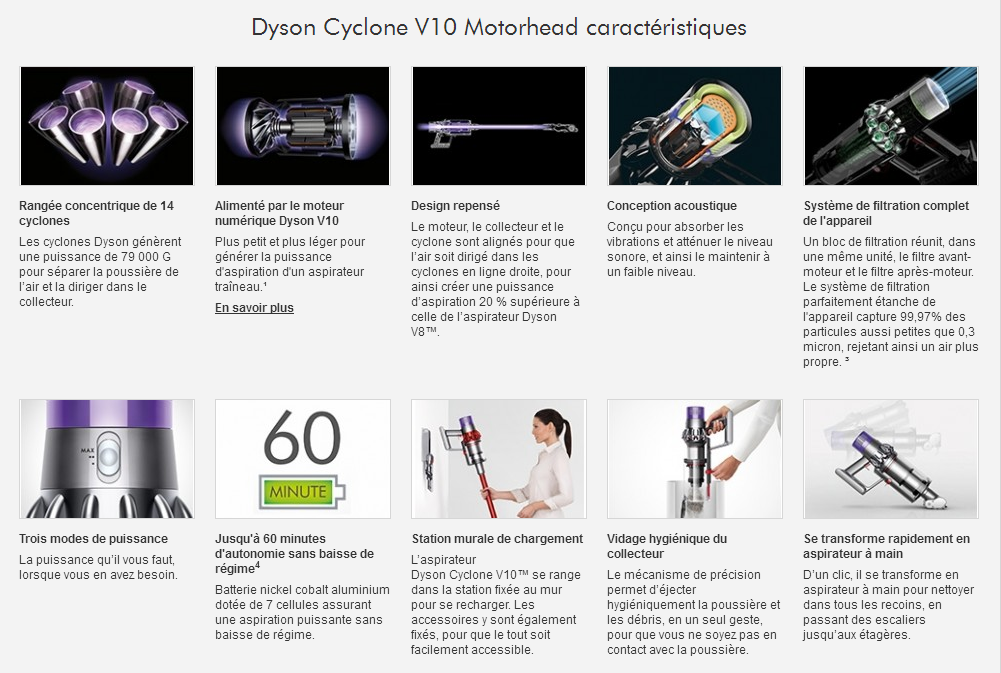 Dyson Cyclone V10 Motorhead caractéristiques

Rangée concentrique de 14 cyclones
Les cyclones Dyson génèrent une puissance de 79 000 G pour séparer la poussière de l'air et la diriger dans le collecteur.

Alimenté par le moteur numérique Dyson V10
Plus petit et plus léger pour générer la puissance d'aspiration d'un aspirateur traîneau.¹
En savoir plus

Design repensé
Le moteur, le collecteur et le cyclone sont alignés pour que l'air soit dirigé dans les cyclones en ligne droite, pour ainsi créer une puissance d'aspiration 20 % supérieure à celle de l'aspirateur Dyson V8™.

Conception acoustique
Conçu pour absorber les vibrations et atténuer le niveau sonore, et ainsi le maintenir à un faible niveau.

Système de filtration complet de l'appareil
Un bloc de filtration réunit, dans une même unité, le filtre avant-moteur et le filtre après-moteur. Le système de filtration parfaitement étanche de l'appareil capture 99,97% des particules aussi petites que 0,3 micron, rejetant ainsi un air plus propre. ³

MAX

Trois modes de puissance
La puissance qu'il vous faut, lorsque vous en avez besoin.

60
MINUTE

Jusqu'à 60 minutes d'autonomie sans baisse de régime⁴
Batterie nickel cobalt aluminium dotée de 7 cellules assurant une aspiration puissante sans baisse de régime.

Station murale de chargement
L'aspirateur Dyson Cyclone V10™ se range dans la station fixée au mur pour se recharger. Les accessoires y sont également fixés, pour que le tout soit facilement accessible.

Vidage hygiénique du collecteur
Le mécanisme de précision permet d'éjecter hygiéniquement la poussière et les débris, en un seul geste, pour que vous ne soyez pas en contact avec la poussière.

Se transforme rapidement en aspirateur à main
D'un clic, il se transforme en aspirateur à main pour nettoyer dans tous les recoins, en passant des escaliers jusqu'aux étagères.